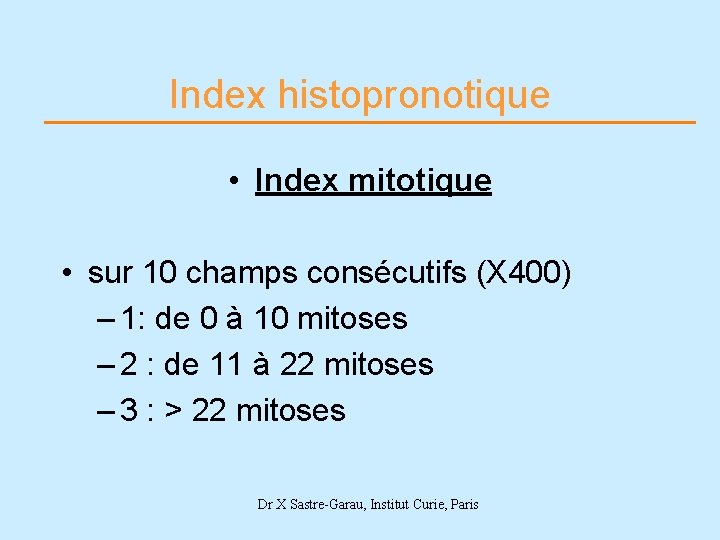 Index histopronotique

• Index mitotique

• sur 10 champs consécutifs (X400)
– 1: de 0 à 10 mitoses
– 2 : de 11 à 22 mitoses
– 3 : > 22 mitoses

Dr X Sastre-Garau, Institut Curie, Paris